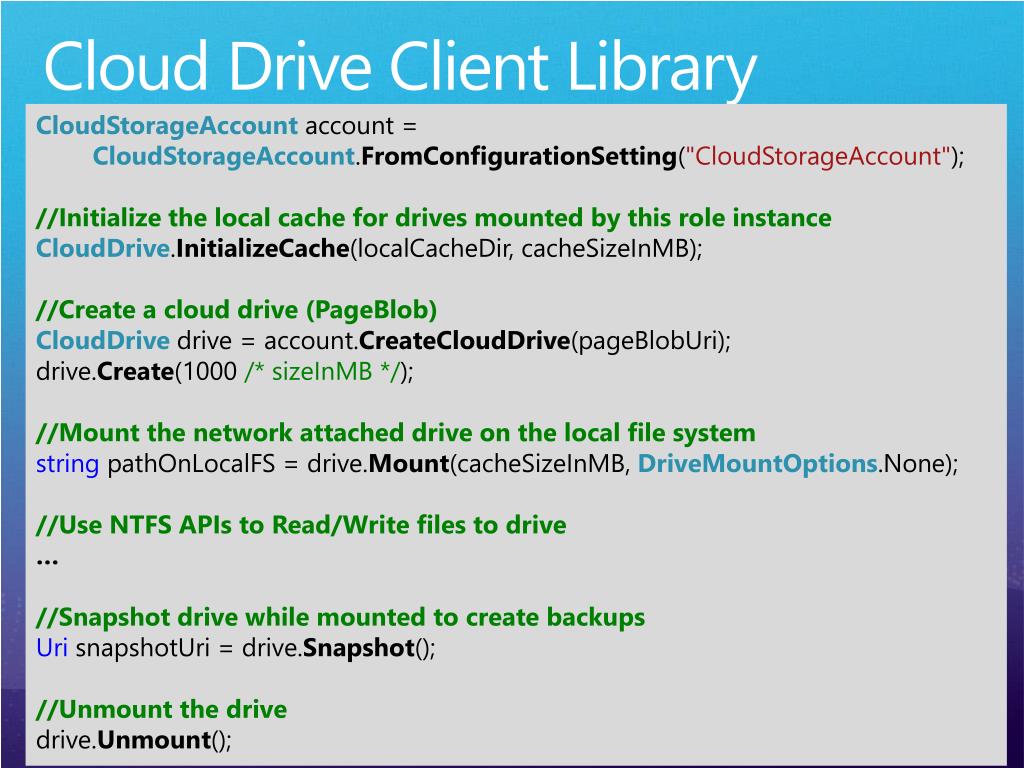 Cloud Drive Client Library

CloudStorageAccount account = CloudStorageAccount.FromConfigurationSetting("CloudStorageAccount");

//Initialize the local cache for drives mounted by this role instance
CloudDrive.InitializeCache(localCacheDir, cacheSizeInMB);

//Create a cloud drive (PageBlob)
CloudDrive drive = account.CreateCloudDrive(pageBlobUri);
drive.Create(1000 /* sizeInMB */);

//Mount the network attached drive on the local file system
string pathOnLocalFS = drive.Mount(cacheSizeInMB, DriveMountOptions.None);

//Use NTFS APIs to Read/Write files to drive
…

//Snapshot drive while mounted to create backups
Uri snapshotUri = drive.Snapshot();

//Unmount the drive
drive.Unmount();